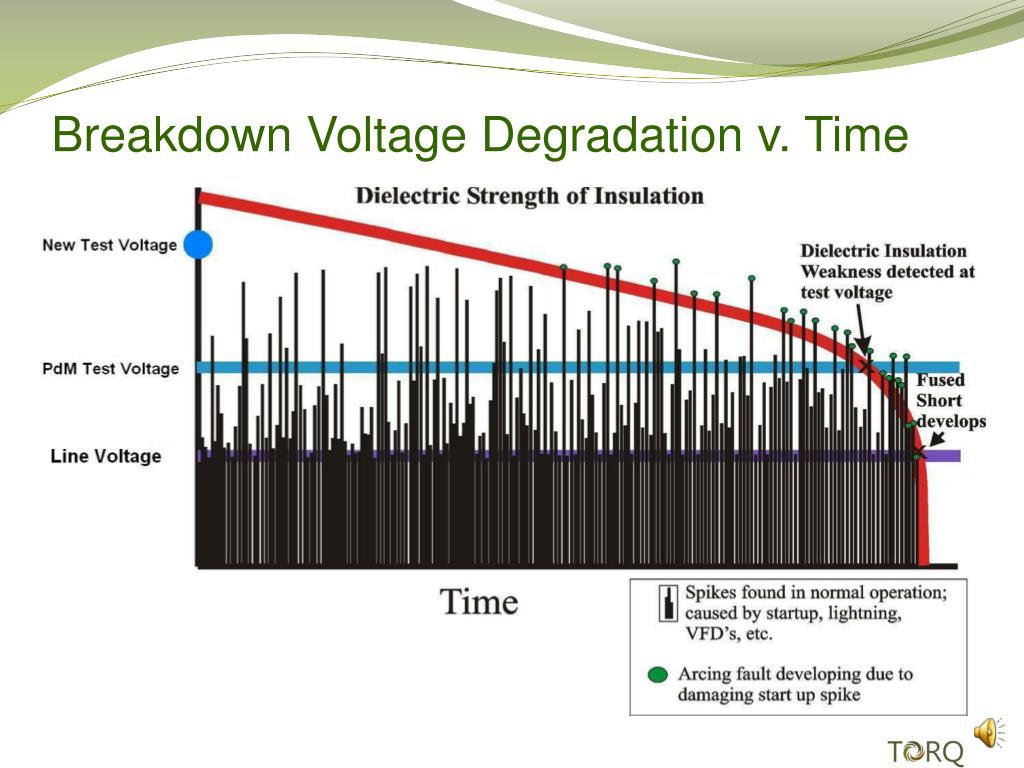 Breakdown Voltage Degradation v. Time

Dielectric Strength of Insulation

New Test Voltage

PdM Test Voltage

Line Voltage

Dielectric Insulation Weakness detected at test voltage

Fused Short develops

Time

Spikes found in normal operation; caused by startup, lightning, VFD's, etc.

Arcing fault developing due to damaging start up spike

TORQ